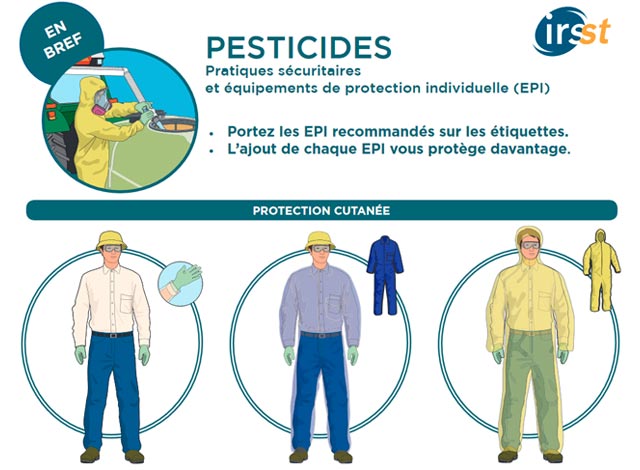 EN BREF

irsst

PESTICIDES
Pratiques sécuritaires
et équipements de protection individuelle (EPI)

• Portez les EPI recommandés sur les étiquettes.
• L'ajout de chaque EPI vous protège davantage.

PROTECTION CUTANÉE